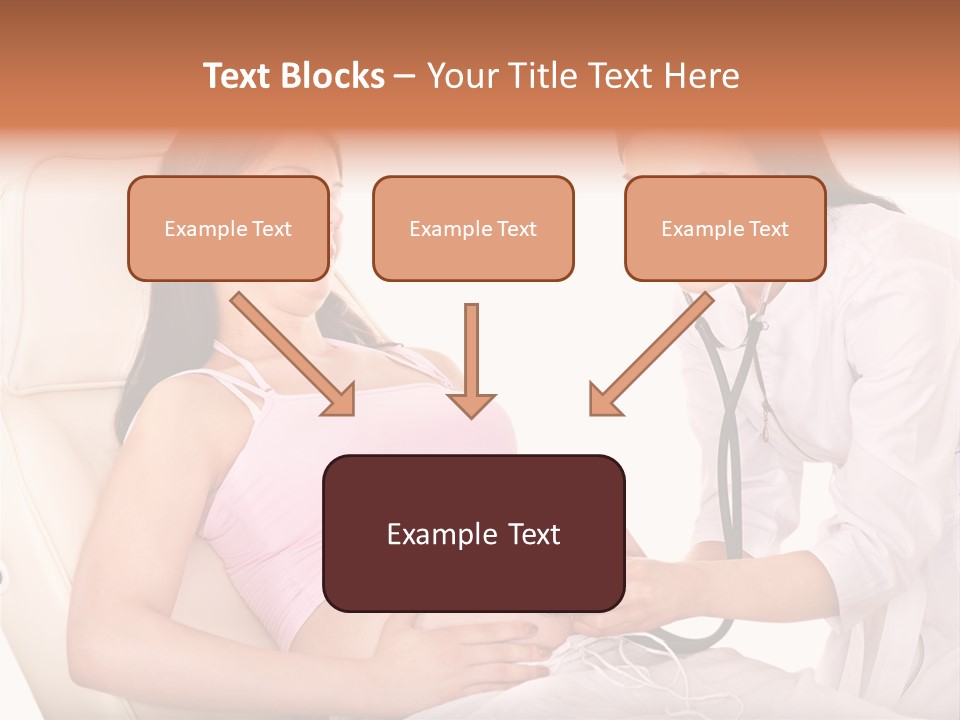 Text Blocks – Your Title Text Here

Example Text

Example Text

Example Text

Example Text